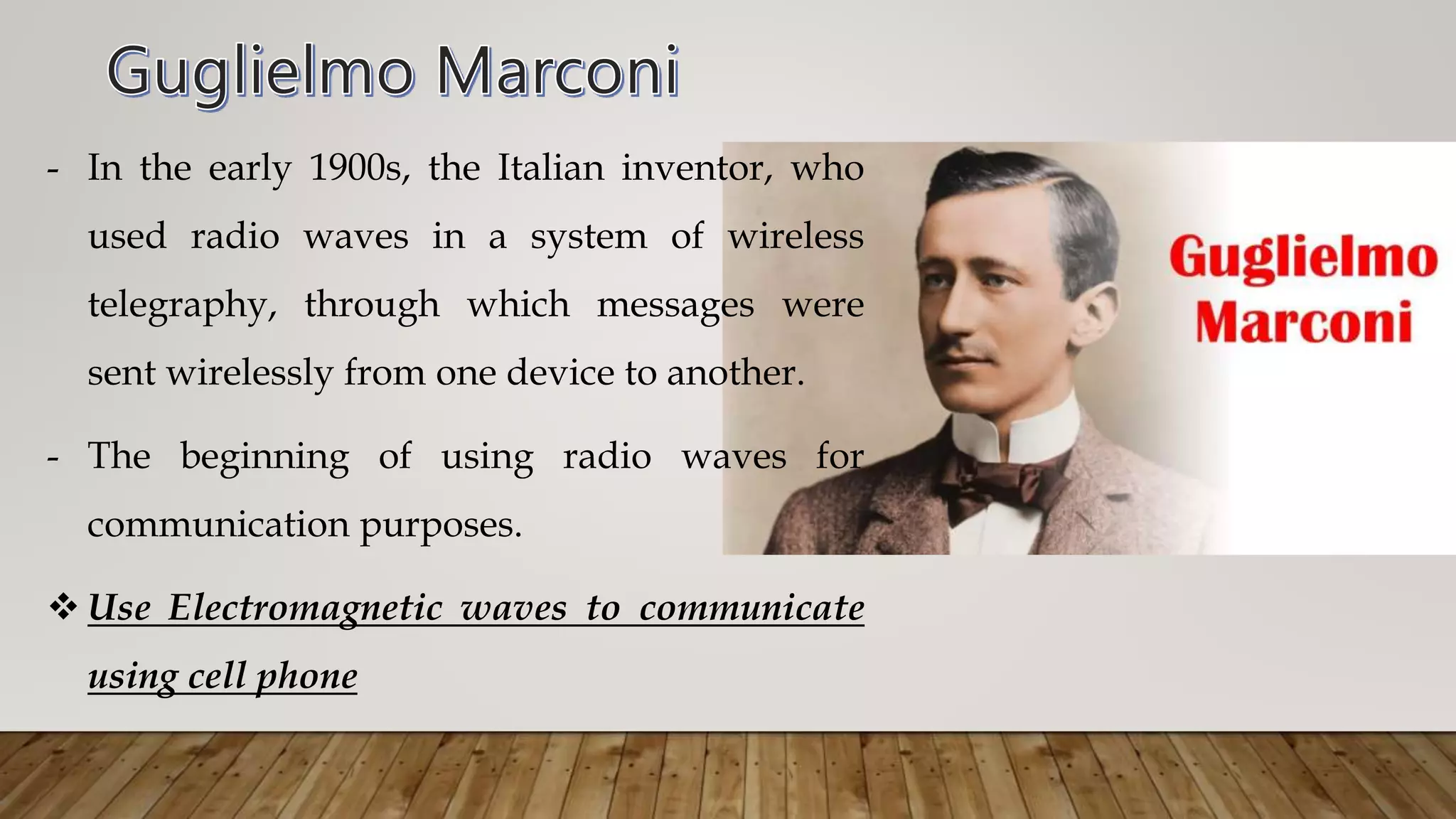 Guglielmo Marconi

- In the early 1900s, the Italian inventor, who used radio waves in a system of wireless telegraphy, through which messages were sent wirelessly from one device to another.

- The beginning of using radio waves for communication purposes.

❖ Use Electromagnetic waves to communicate using cell phone

Guglielmo Marconi